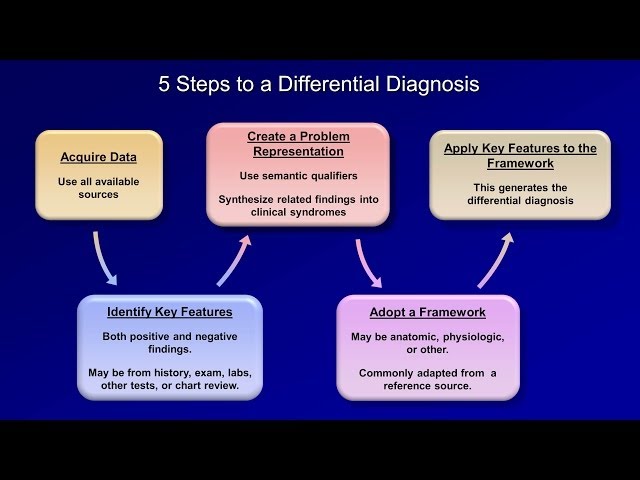 5 Steps to a Differential Diagnosis

Acquire Data

Use all available sources

Identify Key Features

Both positive and negative findings.

May be from history, exam, labs, other tests, or chart review.

Create a Problem Representation

Use semantic qualifiers

Synthesize related findings into clinical syndromes

Adopt a Framework

May be anatomic, physiologic, or other.

Commonly adapted from a reference source.

Apply Key Features to the Framework

This generates the differential diagnosis